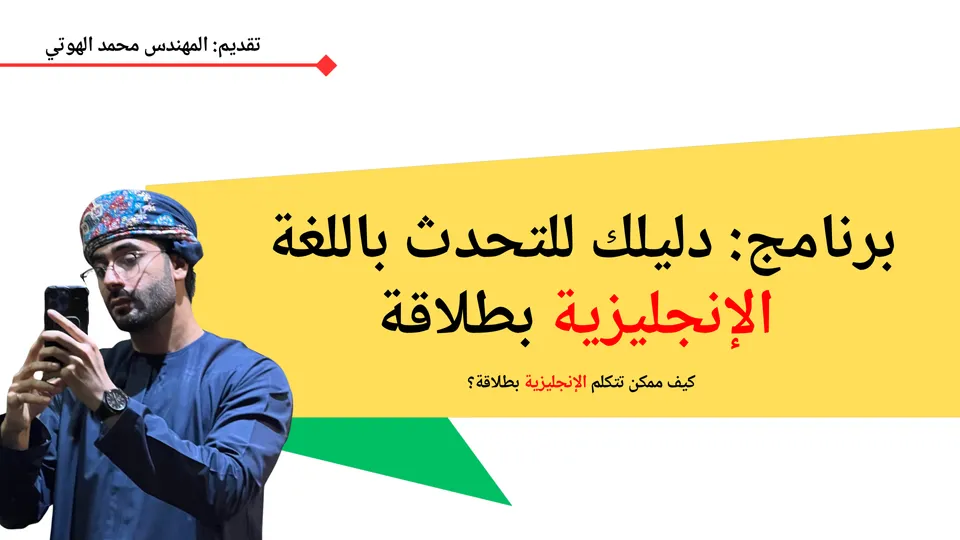 تقديم: المهندس محمد الهوتي

برنامج: دليلك للتحدث باللغة الإنجليزية بطلاقة

كيف ممكن تتكلم الإنجليزية بطلاقة؟